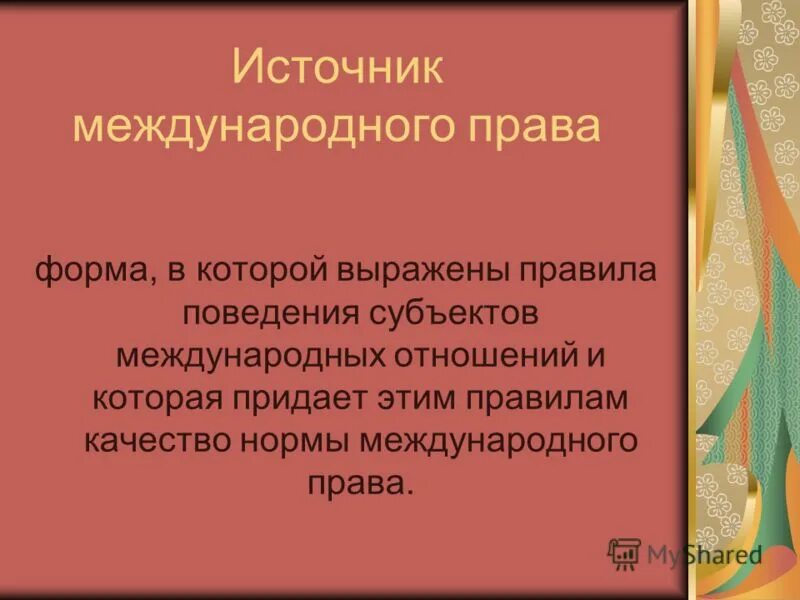 Источник международного права

форма, в которой выражены правила поведения субъектов международных отношений и которая придает этим правилам качество нормы международного права.

MyShared